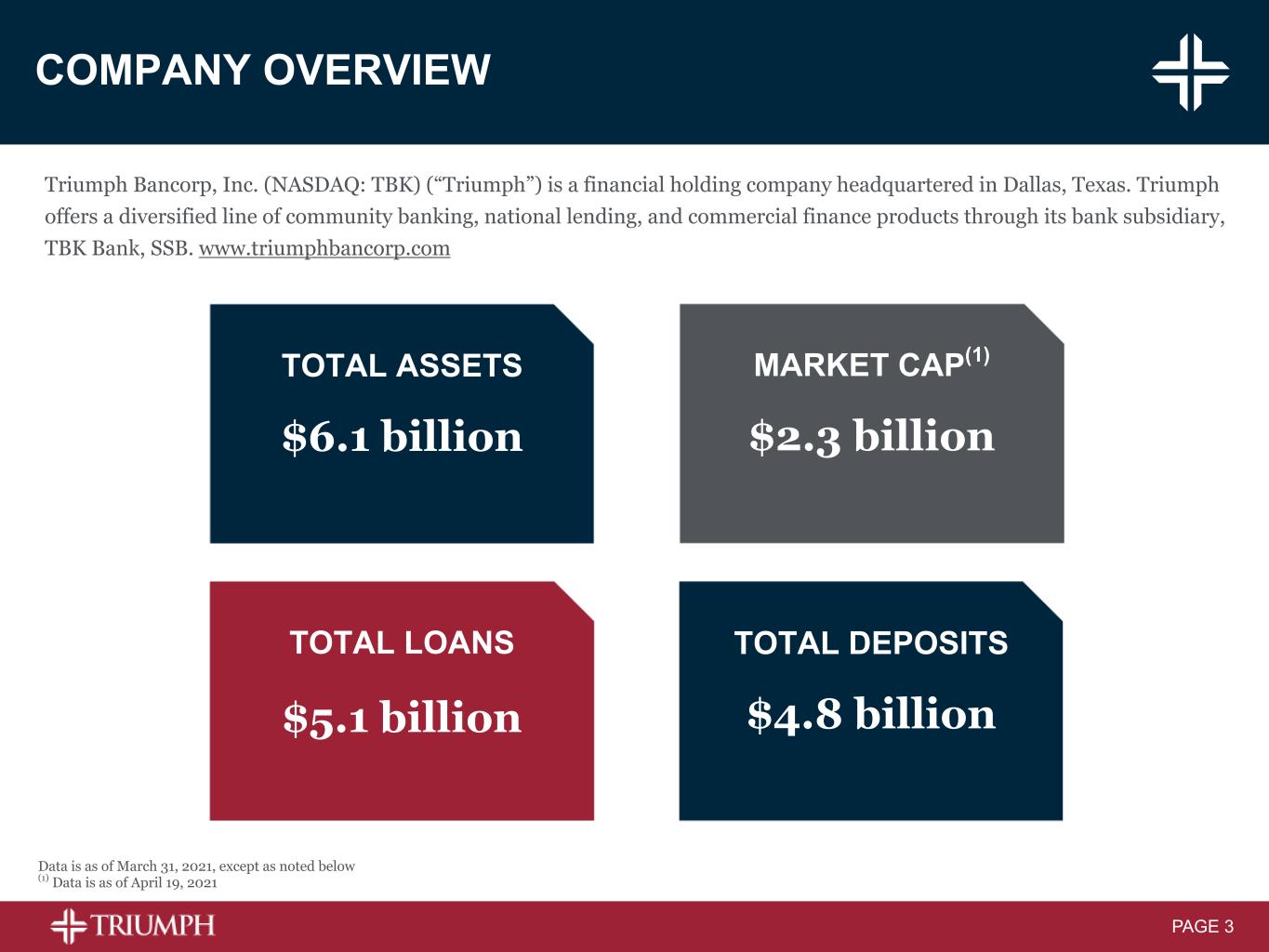 COMPANY OVERVIEW

Triumph Bancorp, Inc. (NASDAQ: TBK) (“Triumph”) is a financial holding company headquartered in Dallas, Texas. Triumph offers a diversified line of community banking, national lending, and commercial finance products through its bank subsidiary, TBK Bank, SSB. www.triumphbancorp.com

TOTAL ASSETS
$6.1 billion

MARKET CAP$^{(1)}$
$2.3 billion

TOTAL LOANS
$5.1 billion

TOTAL DEPOSITS
$4.8 billion

Data is as of March 31, 2021, except as noted below
$^{(1)}$ Data is as of April 19, 2021

TRIUMPH

PAGE 3